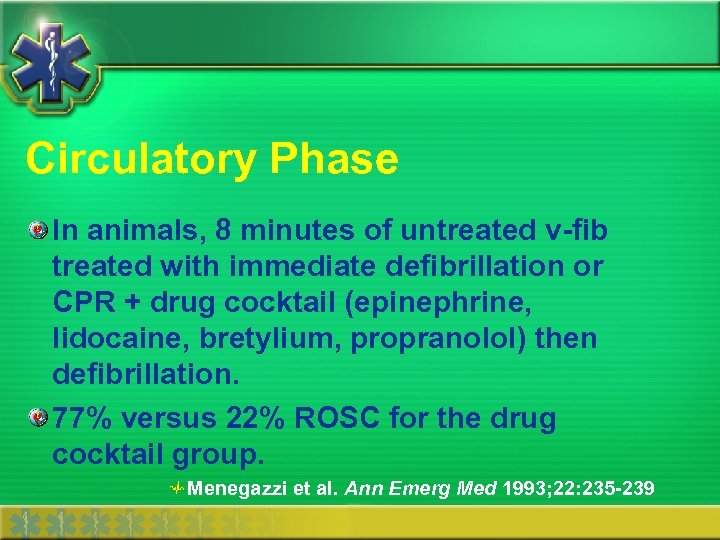 Circulatory Phase

In animals, 8 minutes of untreated v-fib treated with immediate defibrillation or CPR + drug cocktail (epinephrine, lidocaine, bretylium, propranolol) then defibrillation.

77% versus 22% ROSC for the drug cocktail group.

Menegazzi et al. Ann Emerg Med 1993;22:235-239